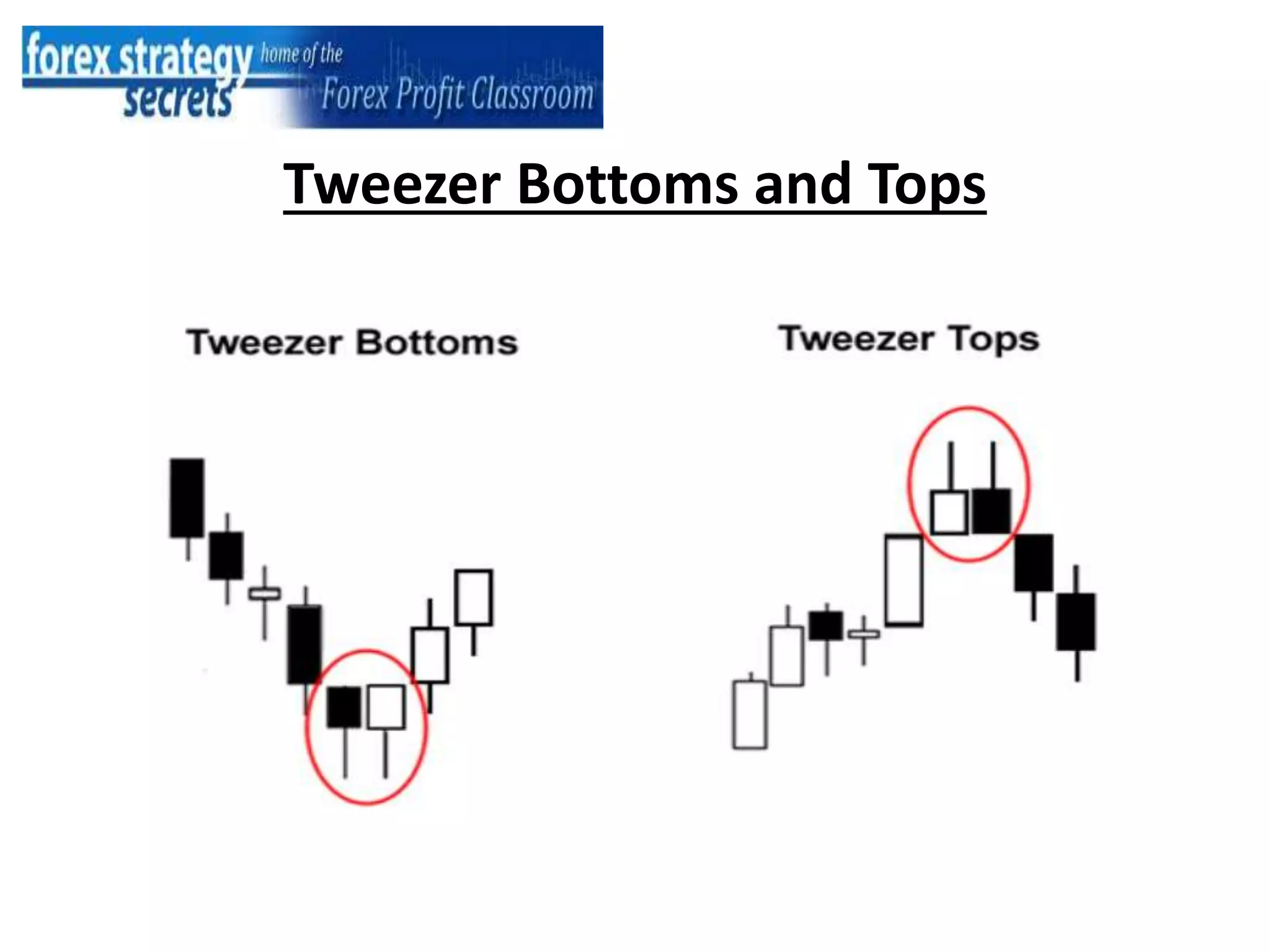 forex strategy secrets home of the Forex Profit Classroom

Tweezer Bottoms and Tops

Tweezer Bottoms

Tweezer Tops